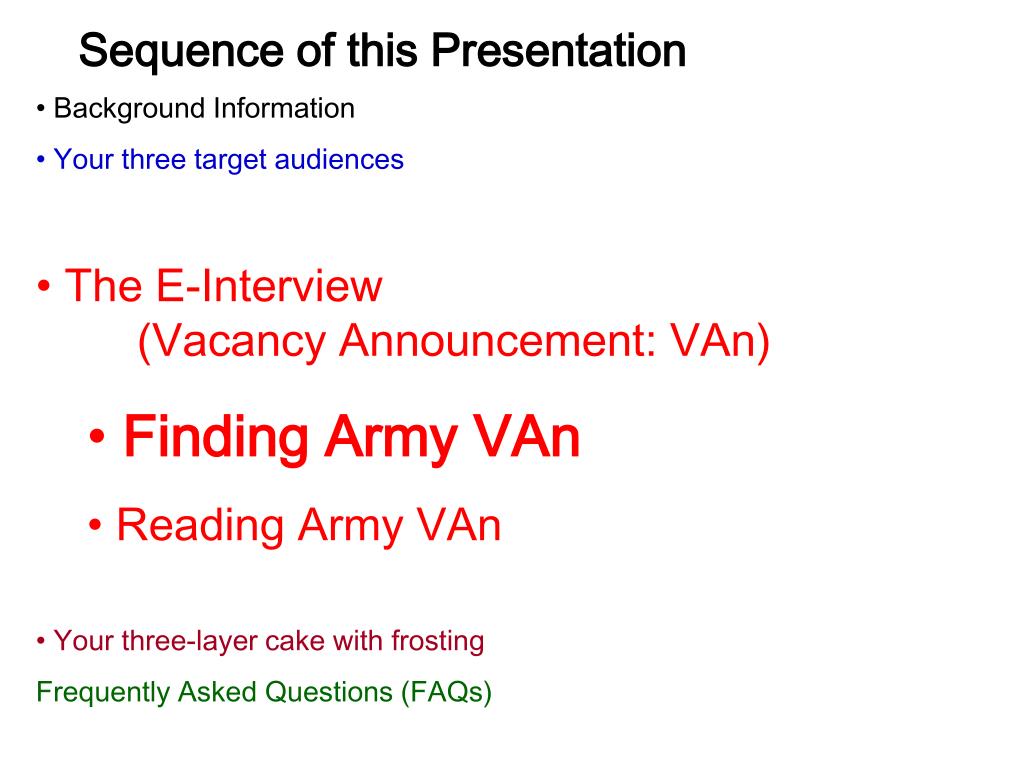 Sequence of this Presentation

• Background Information

• Your three target audiences

• The E-Interview
(Vacancy Announcement: VAn)

• Finding Army VAn

• Reading Army VAn

• Your three-layer cake with frosting

Frequently Asked Questions (FAQs)